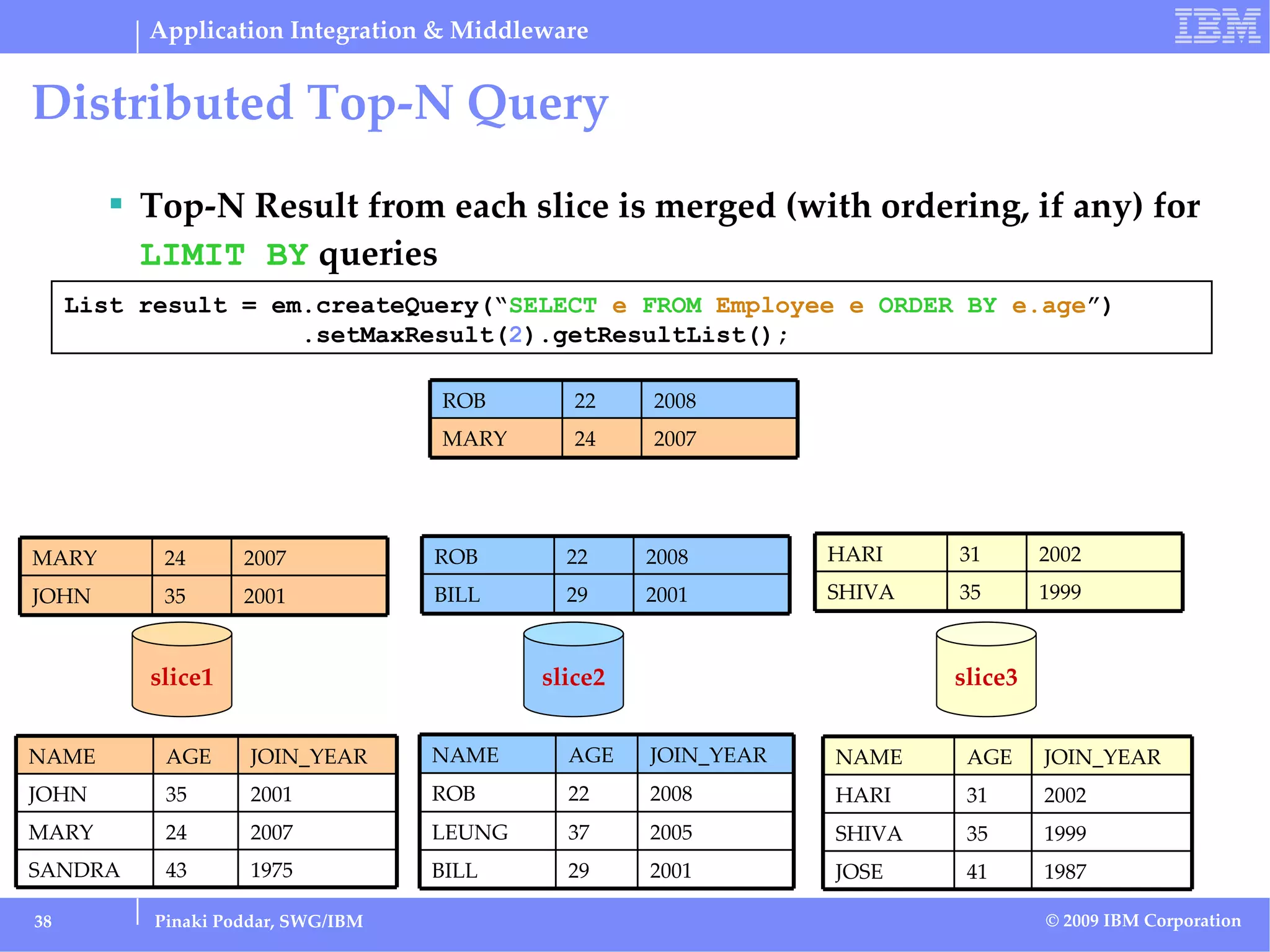 Application Integration & Middleware

IBM

Distributed Top-N Query

▪ Top-N Result from each slice is merged (with ordering, if any) for LIMIT BY queries

List result = em.createQuery("SELECT e FROM Employee e ORDER BY e.age")
.setMaxResult(2).getResultList();

| ROB | 22 | 2008 |
|---|---|---|
| MARY | 24 | 2007 |

| MARY | 24 | 2007 |
|---|---|---|
| JOHN | 35 | 2001 |

| ROB | 22 | 2008 |
|---|---|---|
| BILL | 29 | 2001 |

| HARI | 31 | 2002 |
|---|---|---|
| SHIVA | 35 | 1999 |

slice1

slice2

slice3

| NAME | AGE | JOIN_YEAR |
|---|---|---|
| JOHN | 35 | 2001 |
| MARY | 24 | 2007 |
| SANDRA | 43 | 1975 |

| NAME | AGE | JOIN_YEAR |
|---|---|---|
| ROB | 22 | 2008 |
| LEUNG | 37 | 2005 |
| BILL | 29 | 2001 |

| NAME | AGE | JOIN_YEAR |
|---|---|---|
| HARI | 31 | 2002 |
| SHIVA | 35 | 1999 |
| JOSE | 41 | 1987 |

38

Pinaki Poddar, SWG/IBM

© 2009 IBM Corporation